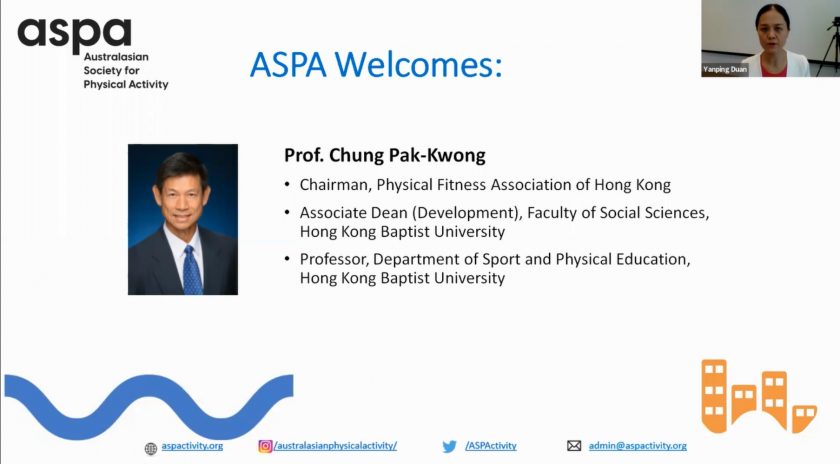 aspa
Australasian Society for Physical Activity

ASPA Welcomes:

Yanping Duan

Prof. Chung Pak-Kwong

• Chairman, Physical Fitness Association of Hong Kong
• Associate Dean (Development), Faculty of Social Sciences, Hong Kong Baptist University
• Professor, Department of Sport and Physical Education, Hong Kong Baptist University

aspactivity.org /australasianphysicalactivity/ /ASPActivity admin@aspactivity.org